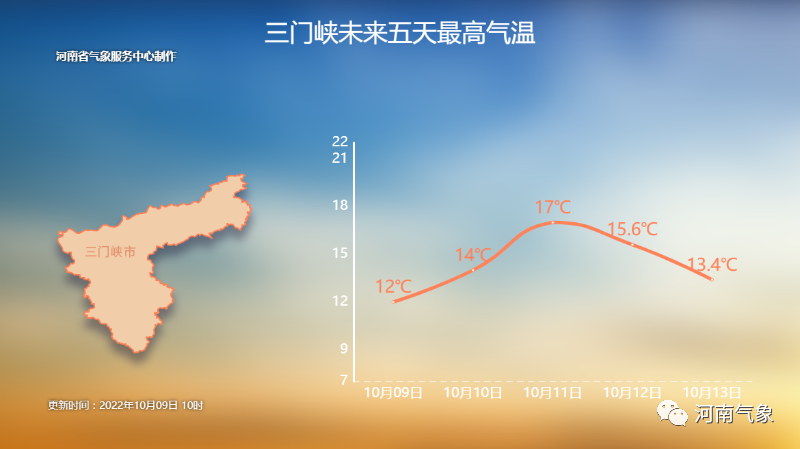 三门峡未来五天最高气温

河南省气象服务中心制作

三门峡市

22
21
18
15
12
9
7

12℃
14℃
17℃
15.6℃
13.4℃

10月09日
10月10日
10月11日
10月12日
10月13日

更新时间：2022年10月09日 10时

河南气象